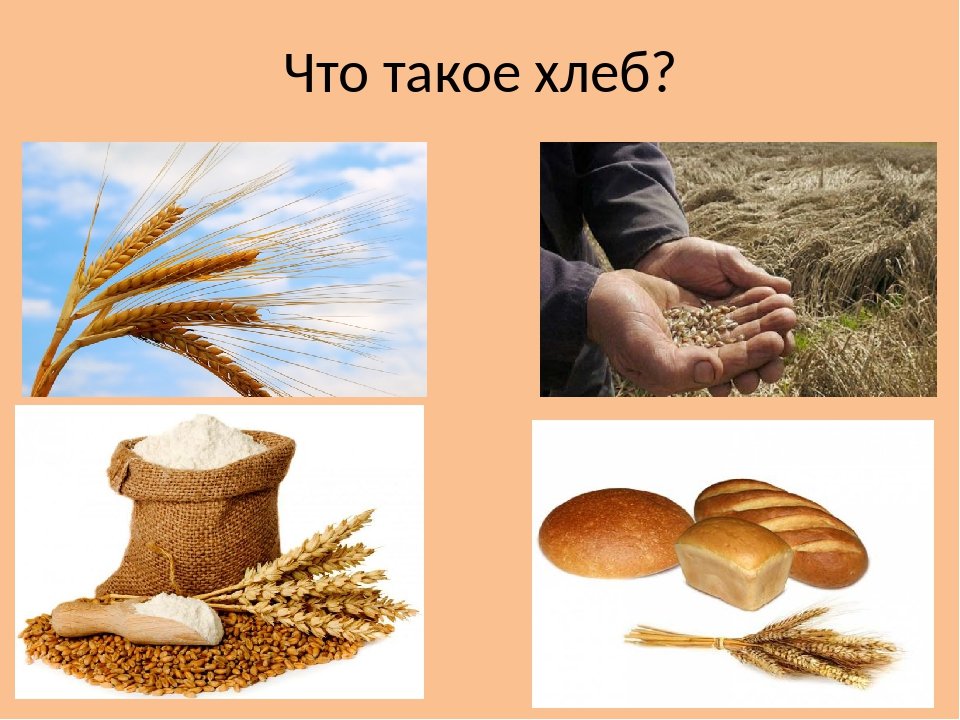 Что такое хлеб?